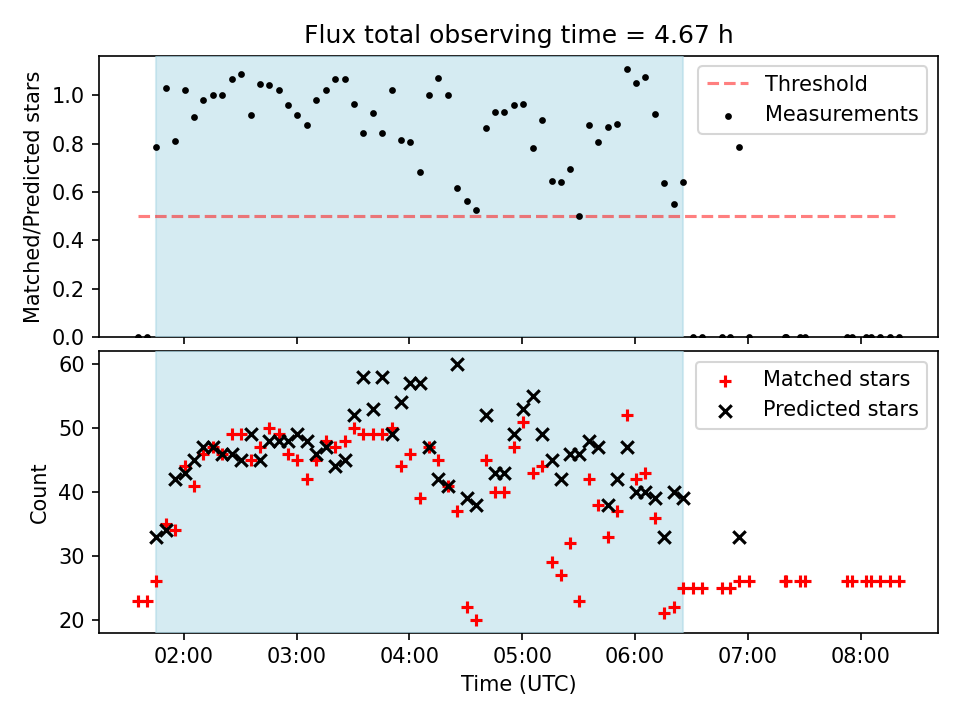 Flux total observing time = 4.67 h

Matched/Predicted stars

1.0
0.8
0.6
0.4
0.2
0.0

Threshold
Measurements

Count

60
50
40
30
20

Matched stars
Predicted stars

02:00
03:00
04:00
05:00
06:00
07:00
08:00

Time (UTC)